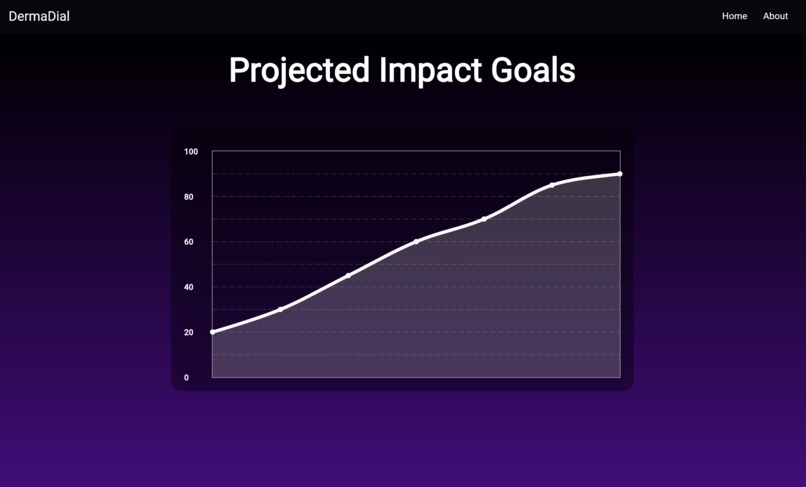 DermaDial

Home About

Projected Impact Goals

100
80
60
40
20
0